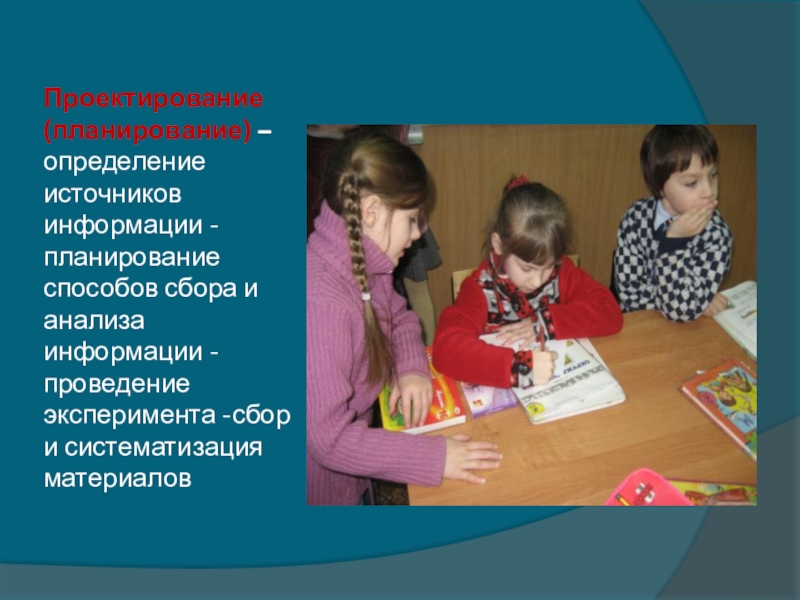 Проектирование (планирование) – определение источников информации - планирование способов сбора и анализа информации - проведение эксперимента -сбор и систематизация материалов